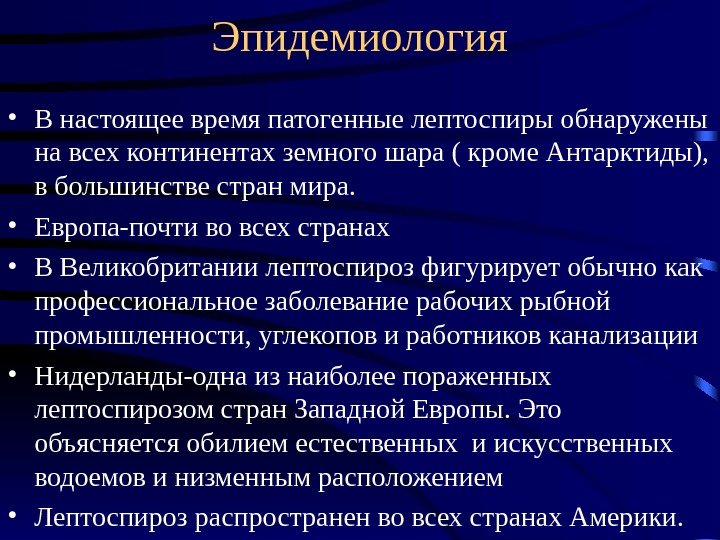 Эпидемиология

• В настоящее время патогенные лептоспиры обнаружены на всех континентах земного шара ( кроме Антарктиды), в большинстве стран мира.

• Европа-почти во всех странах

• В Великобритании лептоспироз фигурирует обычно как профессиональное заболевание рабочих рыбной промышленности, углекопов и работников канализации

• Нидерланды-одна из наиболее пораженных лептоспирозом стран Западной Европы. Это объясняется обилием естественных и искусственных водоемов и низменным расположением

• Лептоспироз распространен во всех странах Америки.